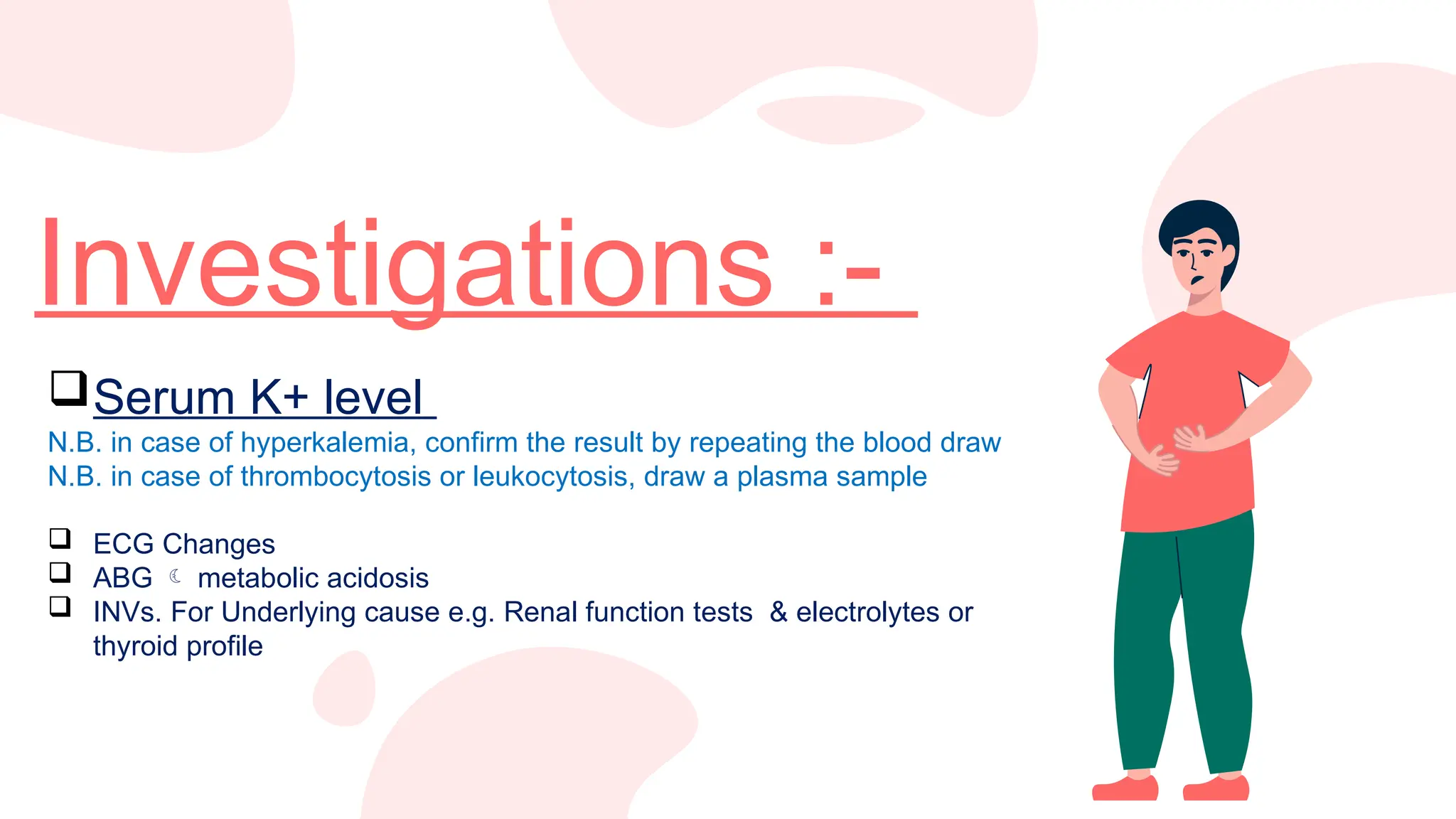 Investigations :-

❑ Serum K+ level

N.B. in case of hyperkalemia, confirm the result by repeating the blood draw
N.B. in case of thrombocytosis or leukocytosis, draw a plasma sample

❑ ECG Changes
❑ ABG ☾ metabolic acidosis
❑ INVs. For Underlying cause e.g. Renal function tests & electrolytes or thyroid profile